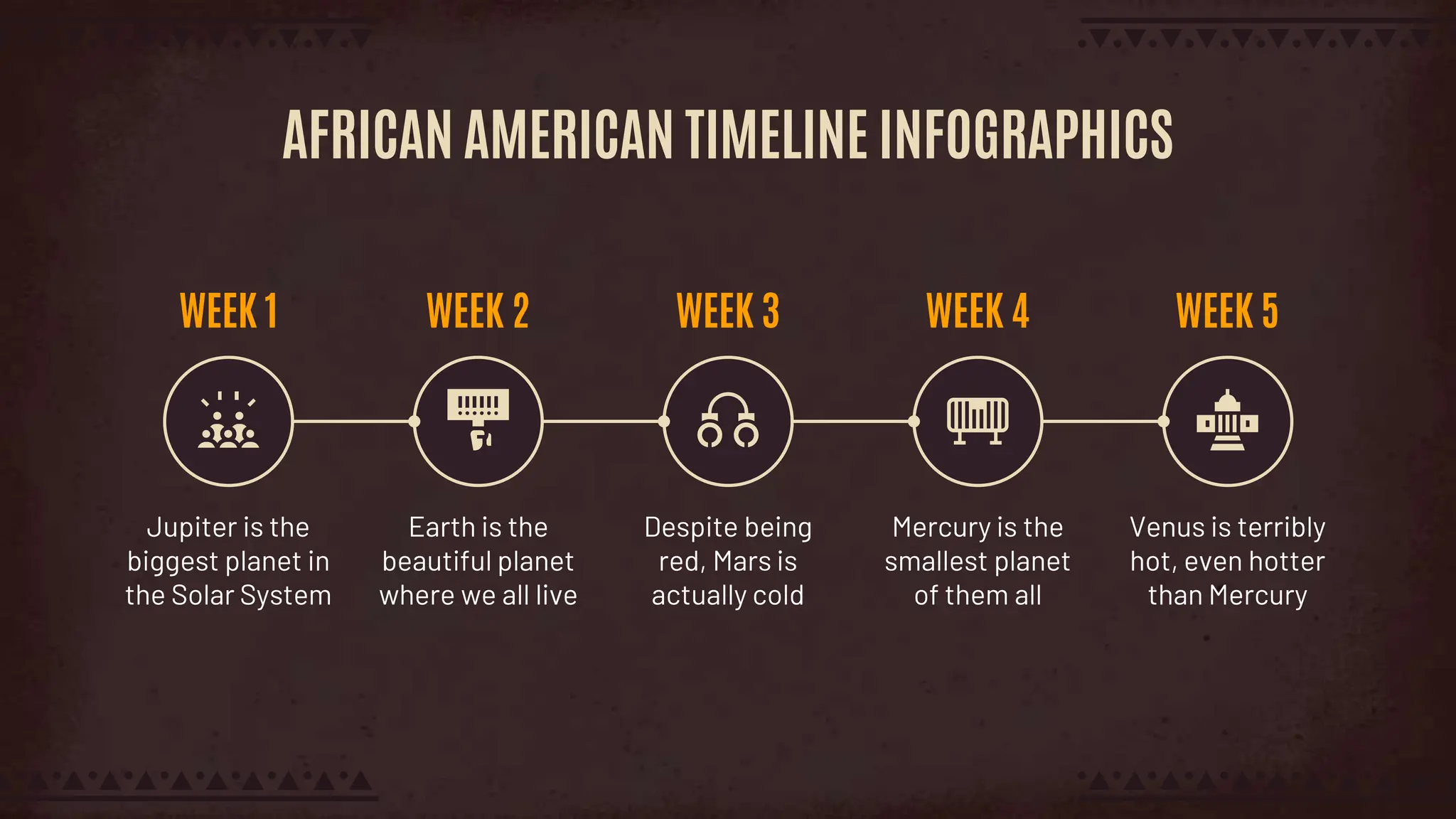 AFRICAN AMERICAN TIMELINE INFOGRAPHICS

WEEK 1

Jupiter is the biggest planet in the Solar System

WEEK 2

Earth is the beautiful planet where we all live

WEEK 3

Despite being red, Mars is actually cold

WEEK 4

Mercury is the smallest planet of them all

WEEK 5

Venus is terribly hot, even hotter than Mercury